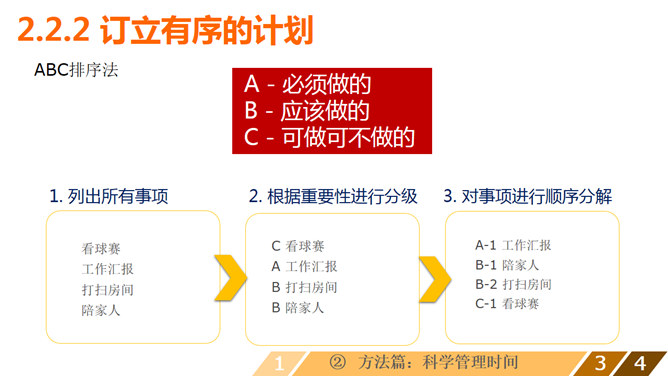 2.2.2 订立有序的计划

ABC排序法

A - 必须做的
B - 应该做的
C - 可做可不做的

1. 列出所有事项

看球赛
工作汇报
打扫房间
陪家人

2. 根据重要性进行分级

C 看球赛
A 工作汇报
B 打扫房间
B 陪家人

3. 对事项进行顺序分解

A-1 工作汇报
B-1 陪家人
B-2 打扫房间
C-1 看球赛

1 ② 方法篇：科学管理时间 3 4